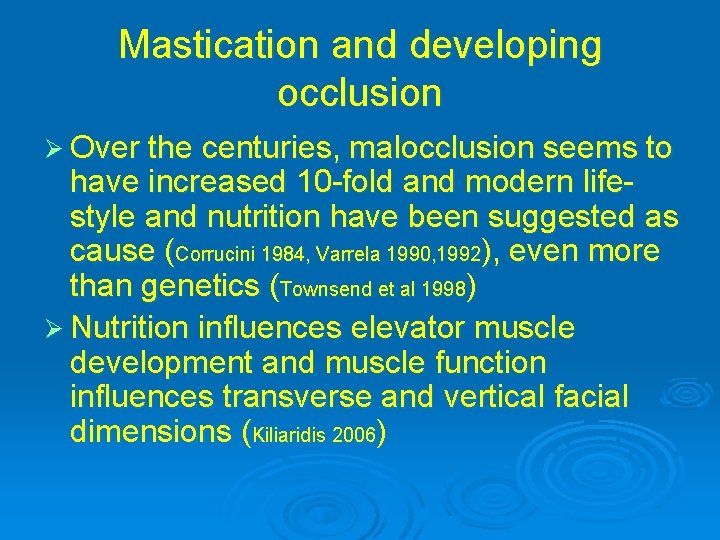 Mastication and developing occlusion

➢ Over the centuries, malocclusion seems to have increased 10-fold and modern life-style and nutrition have been suggested as cause (Corrucini 1984, Varrela 1990,1992), even more than genetics (Townsend et al 1998)

➢ Nutrition influences elevator muscle development and muscle function influences transverse and vertical facial dimensions (Kiliaridis 2006)